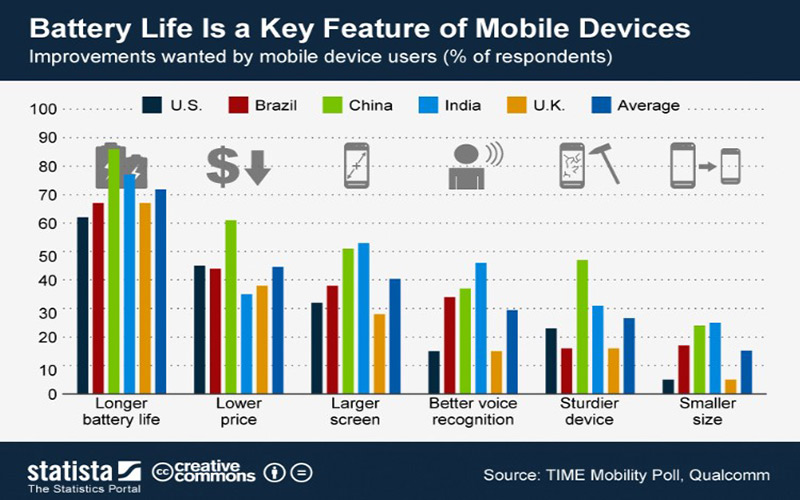 Battery Life Is a Key Feature of Mobile Devices
Improvements wanted by mobile device users (% of respondents)

U.S. Brazil China India U.K. Average

100
90
80
70
60
50
40
30
20
10
0

$

Longer battery life
Lower price
Larger screen
Better voice recognition
Sturdier device
Smaller size

statista
The Statistics Portal
cc creative commons

Source: TIME Mobility Poll, Qualcomm